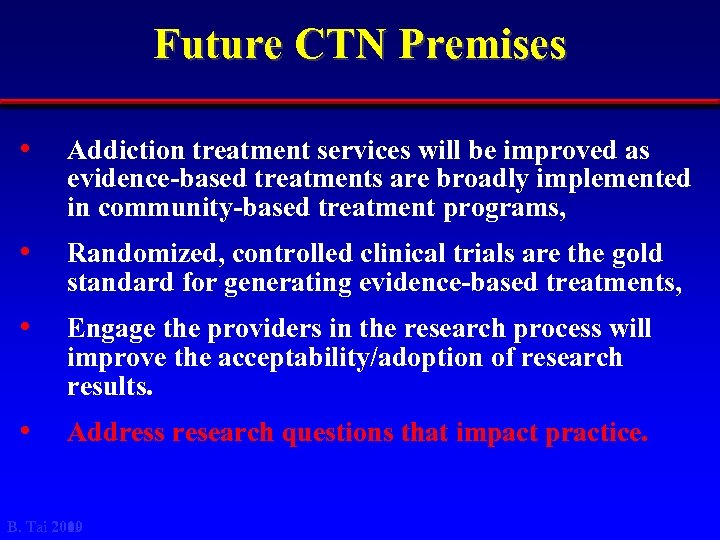 Future CTN Premises

• Addiction treatment services will be improved as evidence-based treatments are broadly implemented in community-based treatment programs,

• Randomized, controlled clinical trials are the gold standard for generating evidence-based treatments,

• Engage the providers in the research process will improve the acceptability/adoption of research results.

• Address research questions that impact practice.

B. Tai 2010